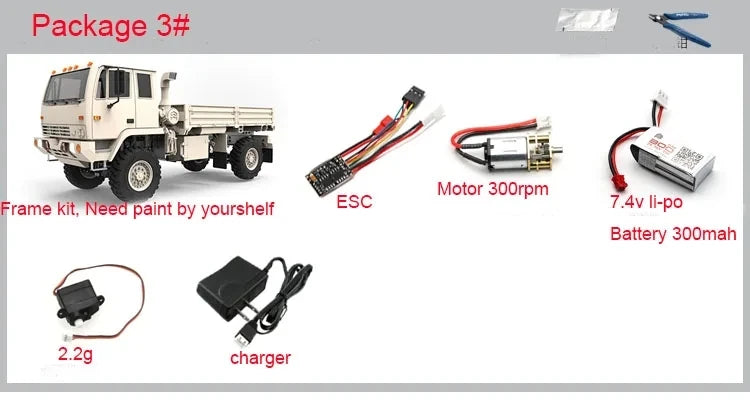 Package 3#

Frame kit, Need paint by yourshelf

ESC

Motor 300rpm

7.4v li-po

Battery 300mah

2.2g

charger